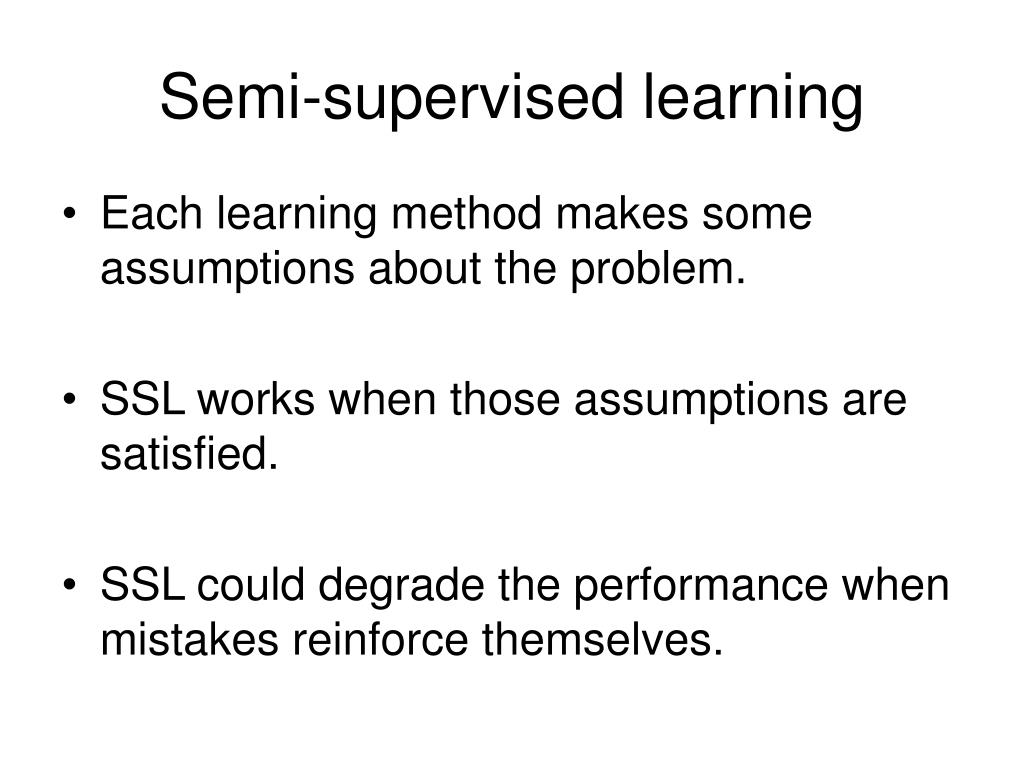 Semi-supervised learning

• Each learning method makes some assumptions about the problem.

• SSL works when those assumptions are satisfied.

• SSL could degrade the performance when mistakes reinforce themselves.